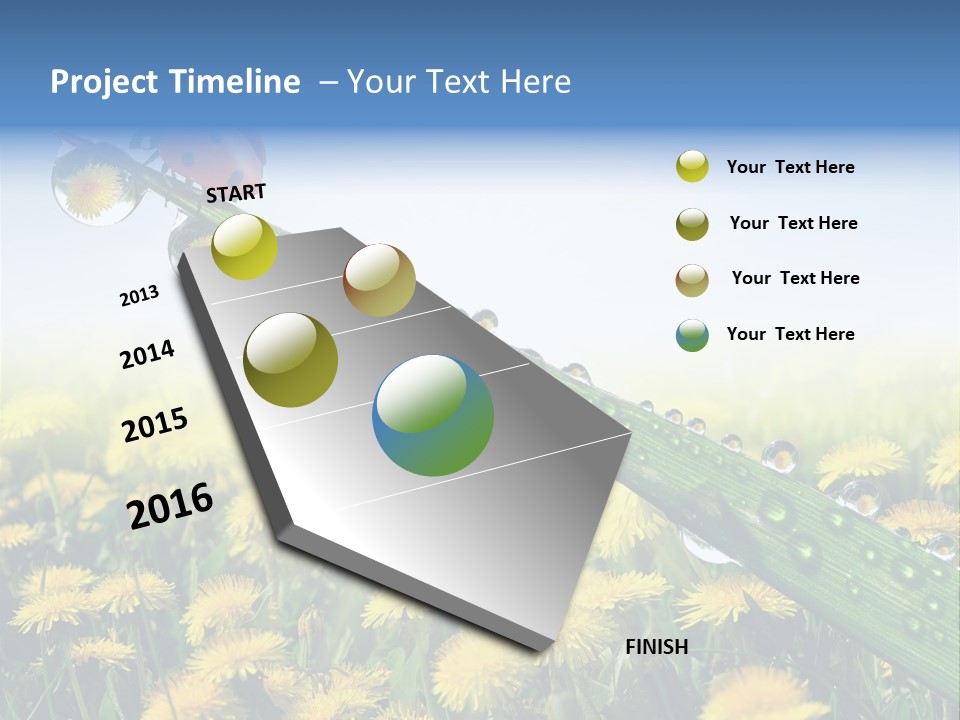 Project Timeline – Your Text Here

START

2013

2014

2015

2016

FINISH

Your Text Here

Your Text Here

Your Text Here

Your Text Here